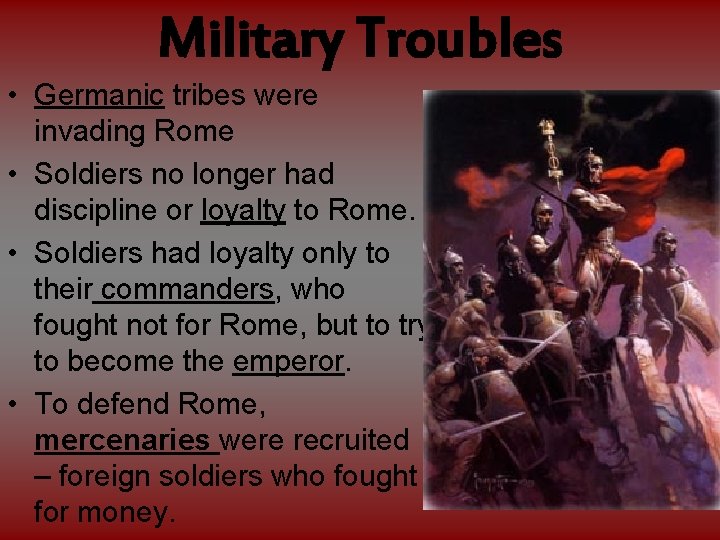 Military Troubles

• Germanic tribes were invading Rome
• Soldiers no longer had discipline or loyalty to Rome.
• Soldiers had loyalty only to their commanders, who fought not for Rome, but to try to become the emperor.
• To defend Rome, mercenaries were recruited – foreign soldiers who fought for money.